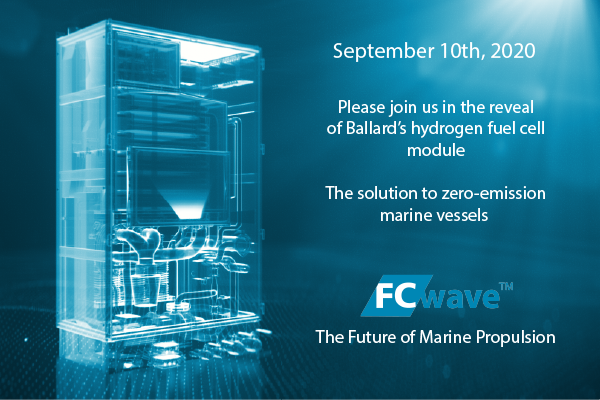 September 10th, 2020

Please join us in the reveal of Ballard's hydrogen fuel cell module

The solution to zero-emission marine vessels

FCwave™

The Future of Marine Propulsion